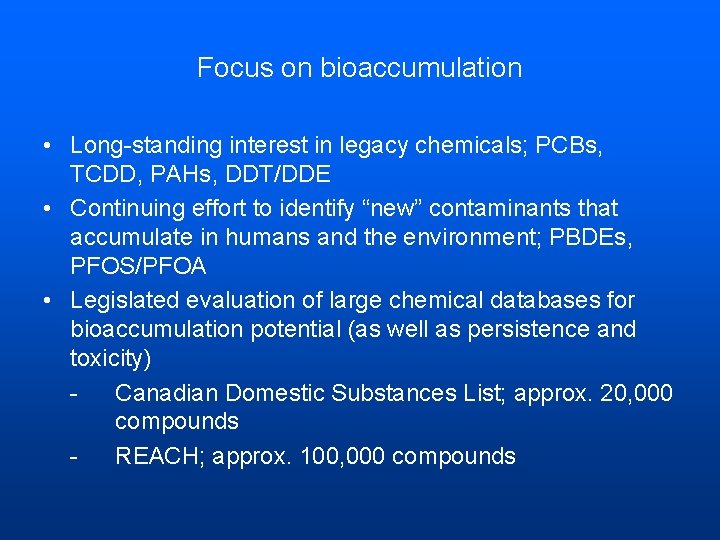 Focus on bioaccumulation

• Long-standing interest in legacy chemicals; PCBs, TCDD, PAHs, DDT/DDE
• Continuing effort to identify “new” contaminants that accumulate in humans and the environment; PBDEs, PFOS/PFOA
• Legislated evaluation of large chemical databases for bioaccumulation potential (as well as persistence and toxicity)
- Canadian Domestic Substances List; approx. 20,000 compounds
- REACH; approx. 100,000 compounds